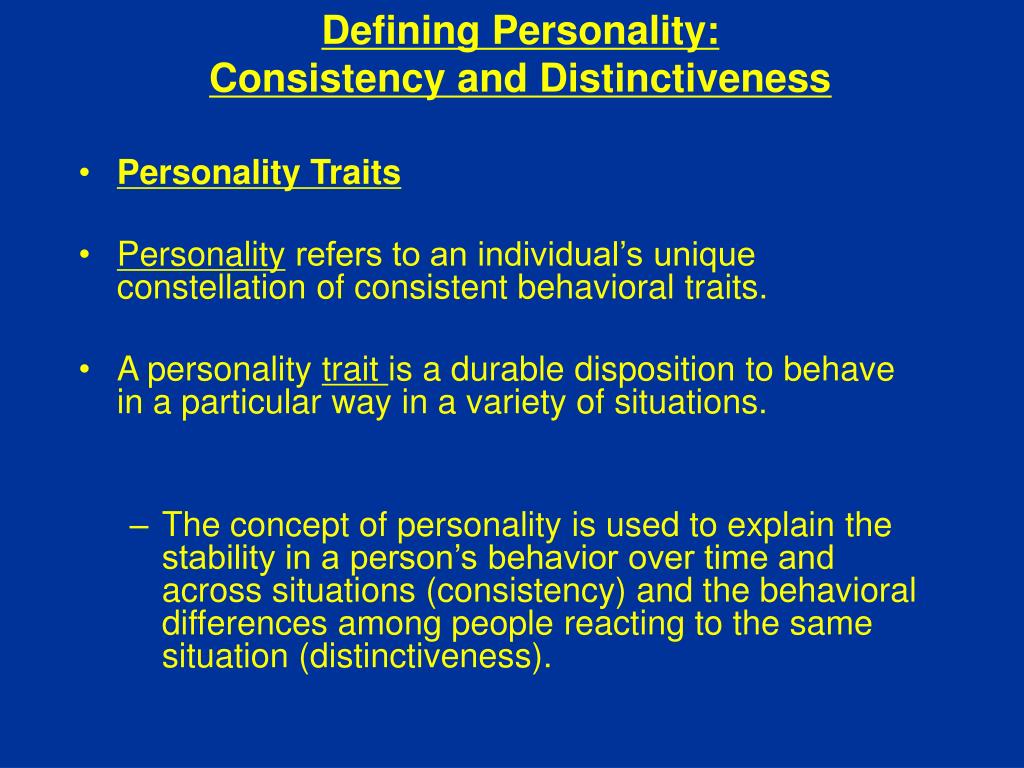 Defining Personality:
Consistency and Distinctiveness

• Personality Traits

• Personality refers to an individual’s unique constellation of consistent behavioral traits.

• A personality trait is a durable disposition to behave in a particular way in a variety of situations.

– The concept of personality is used to explain the stability in a person’s behavior over time and across situations (consistency) and the behavioral differences among people reacting to the same situation (distinctiveness).